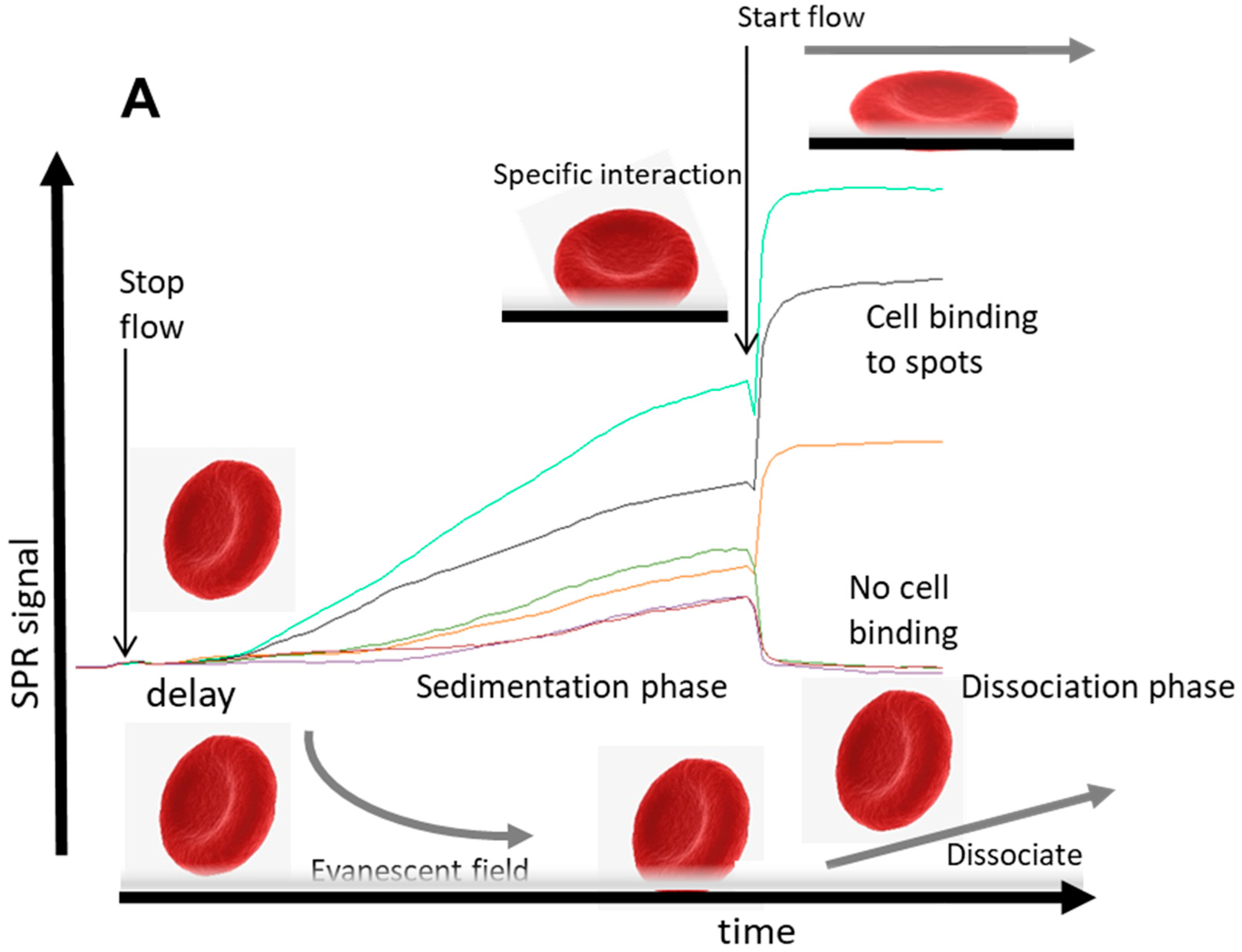 Start flow

A

Specific interaction

Stop flow

Cell binding to spots

No cell binding

SPR signal

delay

Sedimentation phase

Dissociation phase

Evanescent field

Dissociate

time